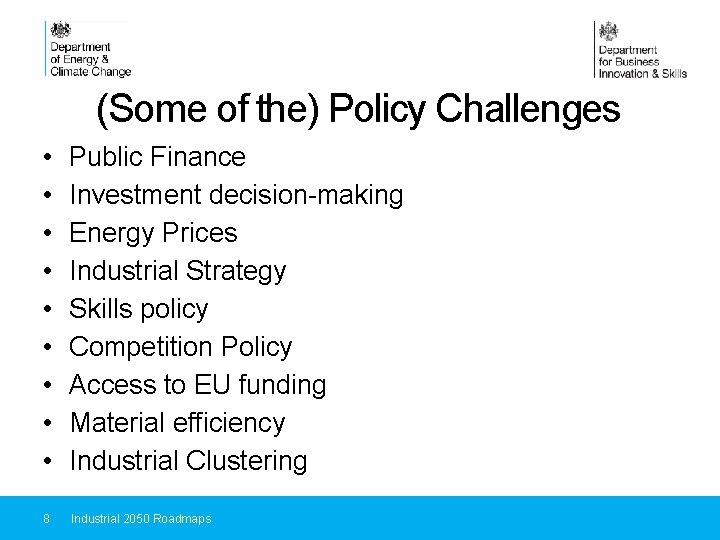 Department of Energy & Climate Change

Department for Business Innovation & Skills

(Some of the) Policy Challenges

• Public Finance
• Investment decision-making
• Energy Prices
• Industrial Strategy
• Skills policy
• Competition Policy
• Access to EU funding
• Material efficiency
• Industrial Clustering

8 Industrial 2050 Roadmaps